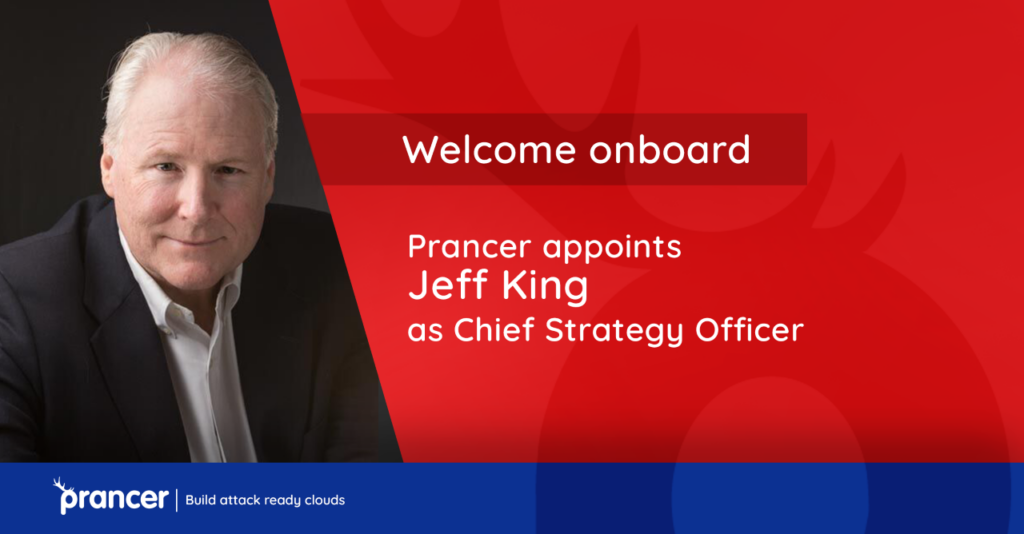 Welcome onboard

Prancer appoints
Jeff King
as Chief Strategy Officer

prancer | Build attack ready clouds